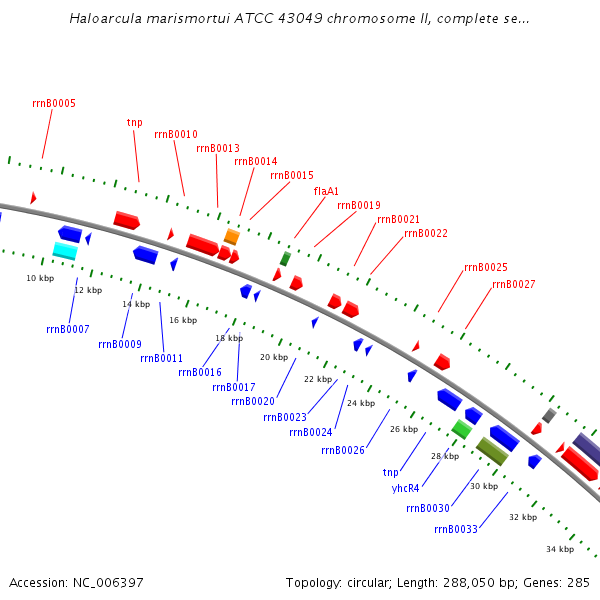 Haloarcula marismortui ATCC 43049 chromosome II, complete se...

rrnB0005
tnp
rrnB0010
rrnB0013
rrnB0014
rrnB0015
flaA1
rrnB0019
rrnB0021
rrnB0022
rrnB0025
rrnB0027

10 kbp
12 kbp
14 kbp
16 kbp
18 kbp
20 kbp
22 kbp
24 kbp
26 kbp
28 kbp
30 kbp
32 kbp
34 kbp

rrnB0007
rrnB0009
rrnB0011
rrnB0016
rrnB0017
rrnB0020
rrnB0023
rrnB0024
rrnB0026
tnp
yhcR4
rrnB0030
rrnB0033

Accession: NC_006397
Topology: circular; Length: 288,050 bp; Genes: 285